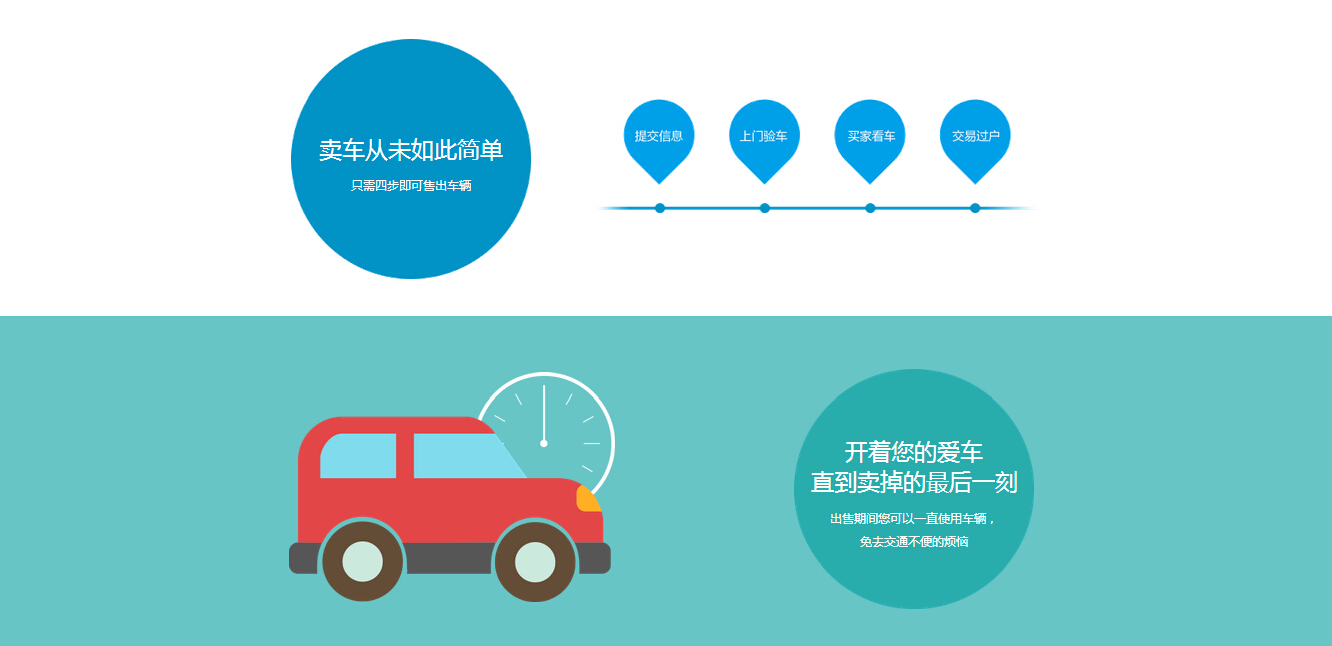 卖车从未如此简单
只需四步即可售出车辆

提交信息
上门验车
买家看车
交易过户

开着您的爱车
直到卖掉的最后一刻
出售期间您可以一直使用车辆，
免去交通不便的烦恼